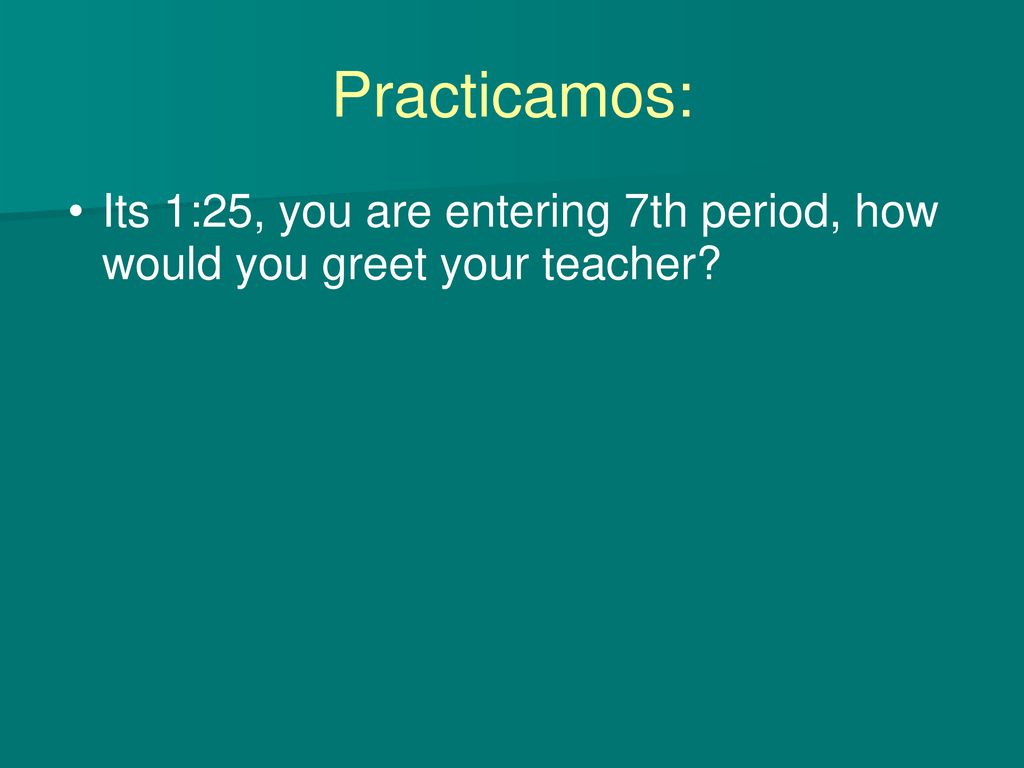 Practicamos:

• Its 1:25, you are entering 7th period, how would you greet your teacher?